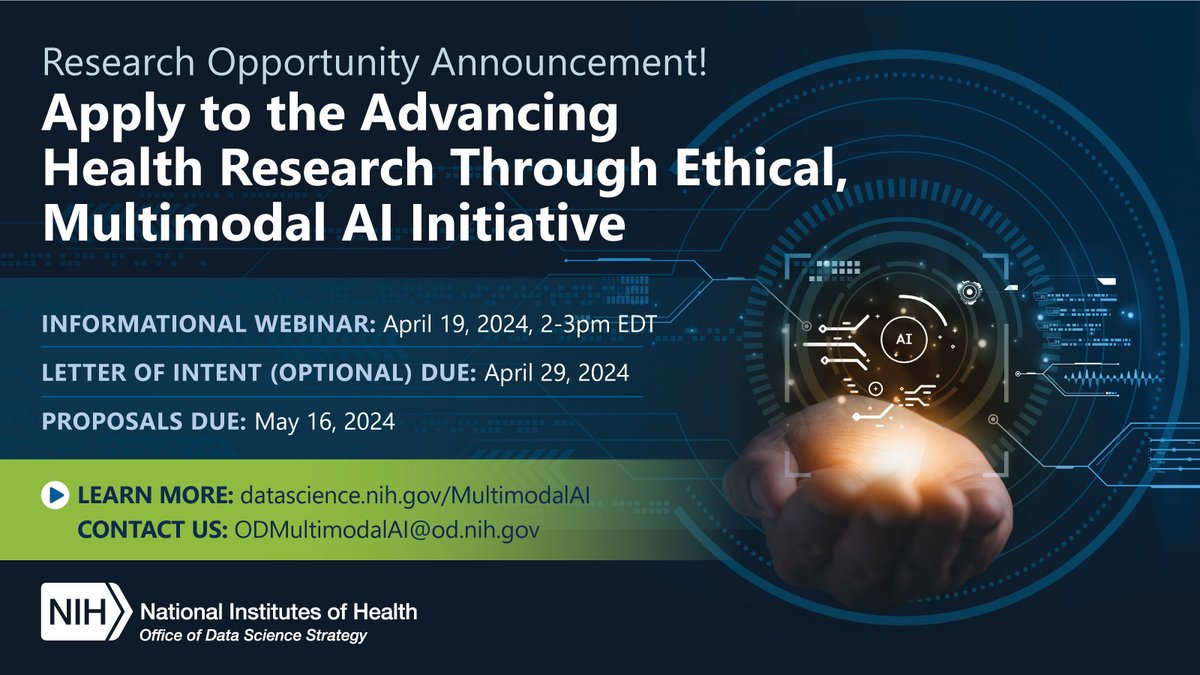 Research Opportunity Announcement!

Apply to the Advancing Health Research Through Ethical, Multimodal AI Initiative

INFORMATIONAL WEBINAR: April 19, 2024, 2-3pm EDT

LETTER OF INTENT (OPTIONAL) DUE: April 29, 2024

PROPOSALS DUE: May 16, 2024

AI

LEARN MORE: datascience.nih.gov/MultimodalAI

CONTACT US: ODMultimodalAI@od.nih.gov

NIH National Institutes of Health
Office of Data Science Strategy